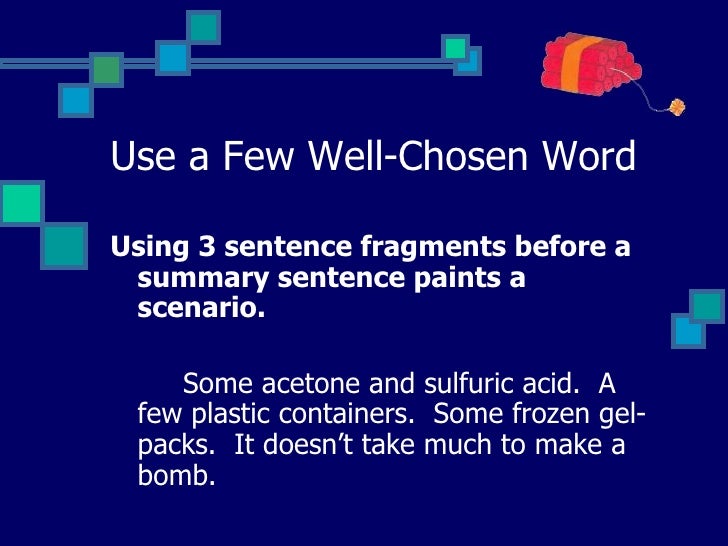 Use a Few Well-Chosen Word

Using 3 sentence fragments before a summary sentence paints a scenario.

Some acetone and sulfuric acid.  A few plastic containers.  Some frozen gel-packs.  It doesn't take much to make a bomb.